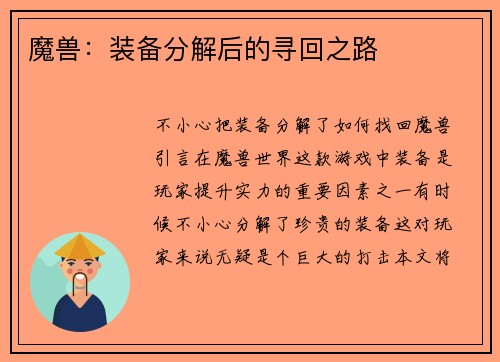 魔兽：装备分解后的寻回之路

不小心把装备分解了如何找回魔兽引言在魔兽世界这款游戏中装备是玩家提升实力的重要因素之一有时候不小心分解了珍贵的装备这对玩家来说无疑是个巨大的打击本文将